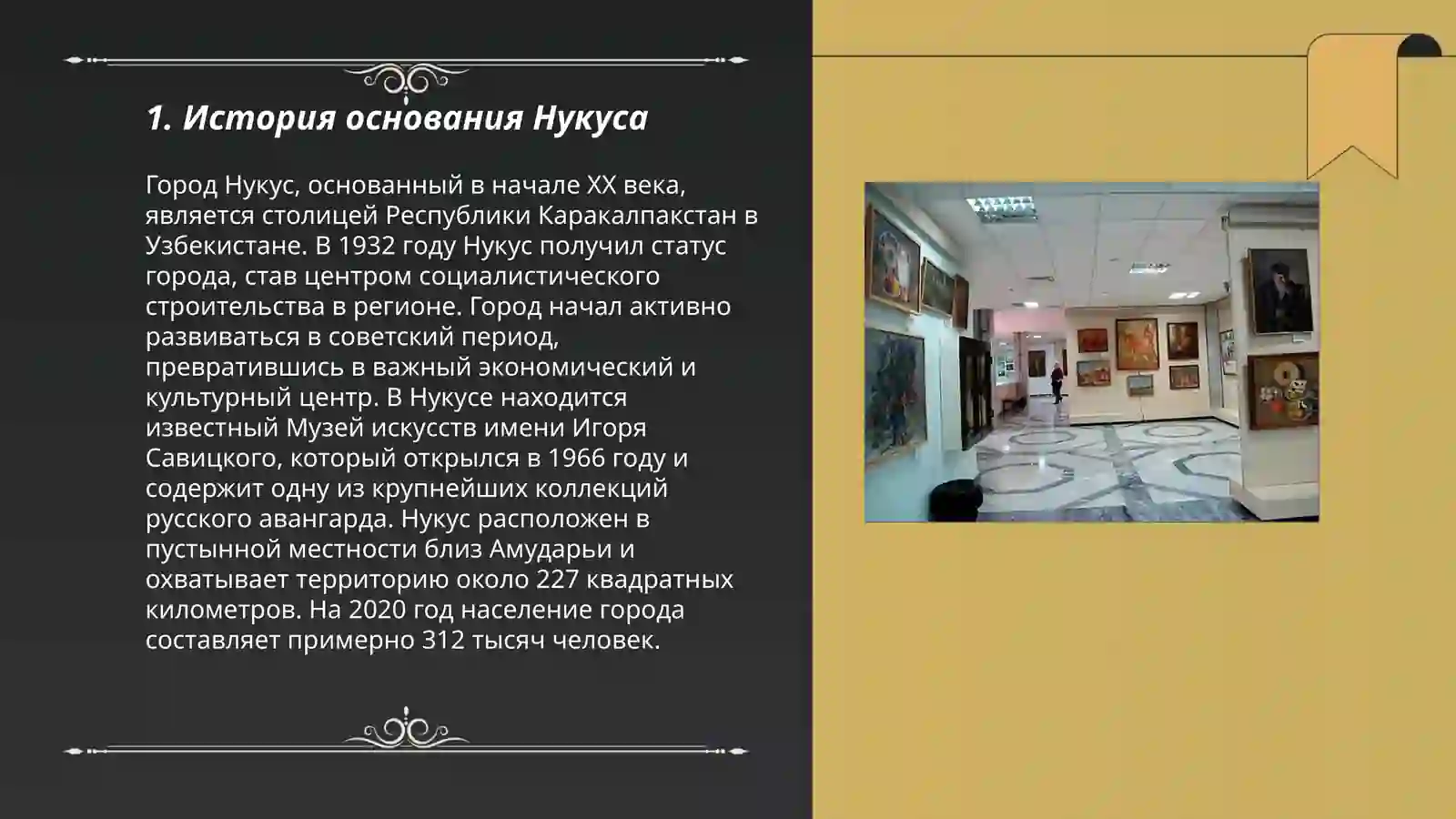 1. История основания Нукуса

Город Нукус, основанный в начале XX века, является столицей Республики Каракалпакстан в Узбекистане. В 1932 году Нукус получил статус города, став центром социалистического строительства в регионе. Город начал активно развиваться в советский период, превратившись в важный экономический и культурный центр. В Нукусе находится известный Музей искусств имени Игоря Савицкого, который открылся в 1966 году и содержит одну из крупнейших коллекций русского авангарда. Нукус расположен в пустынной местности близ Амударьи и охватывает территорию около 227 квадратных километров. На 2020 год население города составляет примерно 312 тысяч человек.